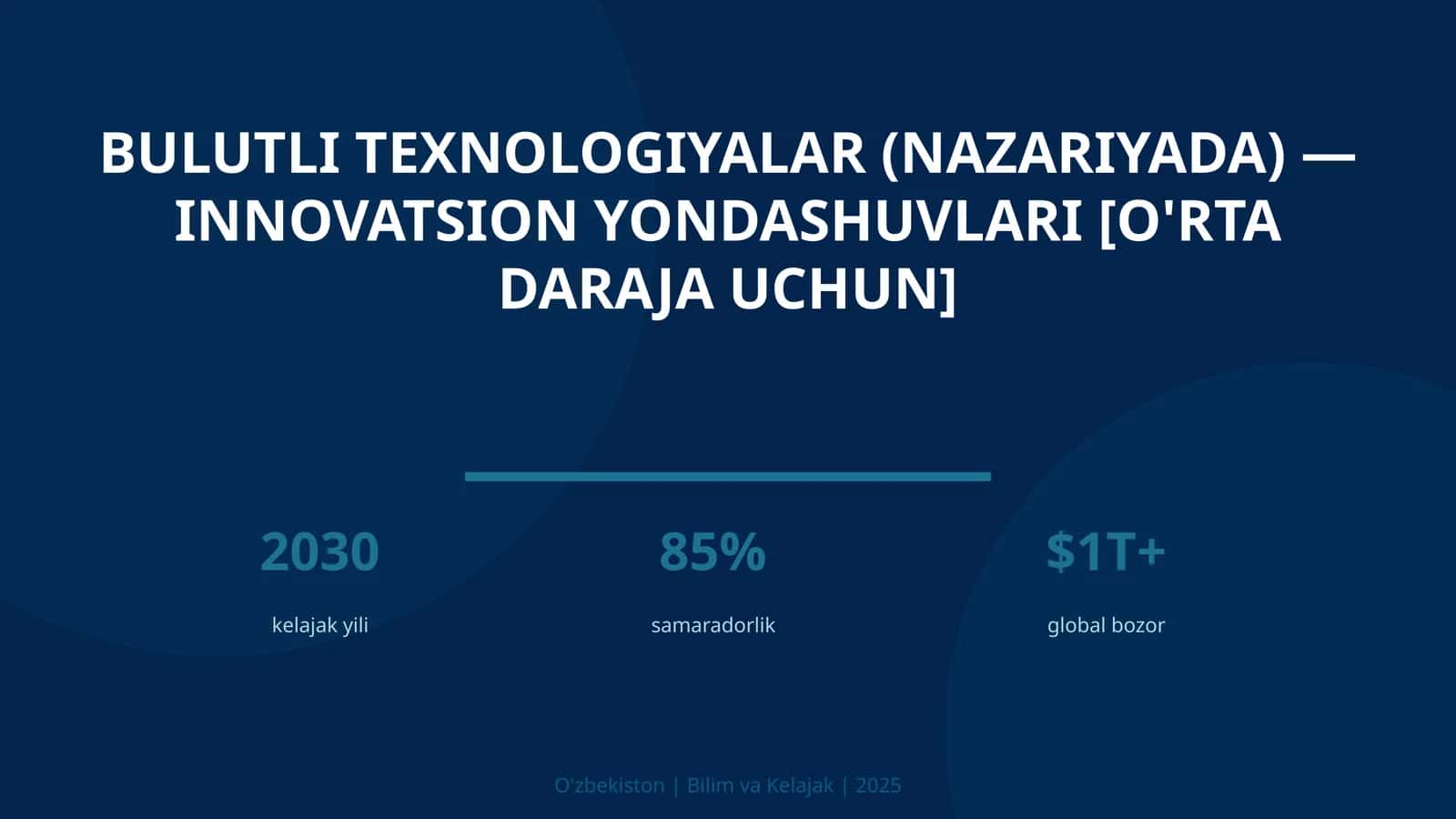 BULUTLI TEXNOLOGIYALAR (NAZARIYADA) — INNOVATSION YONDASHUVLARI [O'RTA DARAJA UCHUN]

2030
kelajak yili

85%
samaradorlik

$1T+
global bozor

O'zbekiston | Bilim va Kelajak | 2025